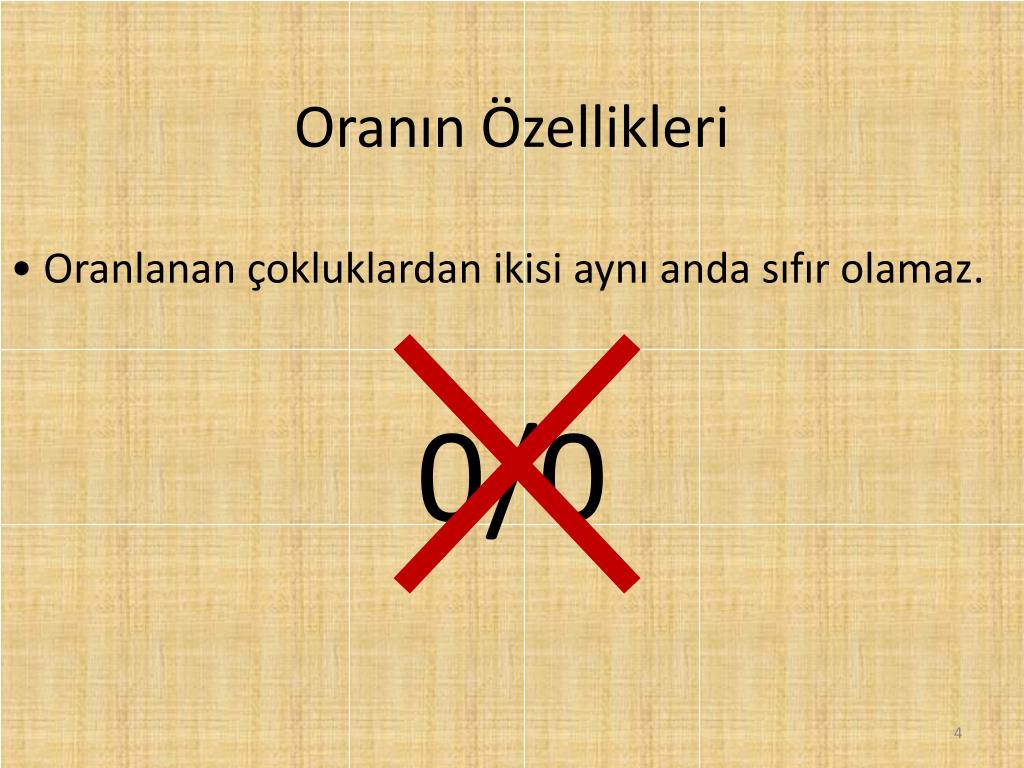 Oranın Özellikleri

• Oranlanan çokluklardan ikisi aynı anda sıfır olamaz.

0/0

4